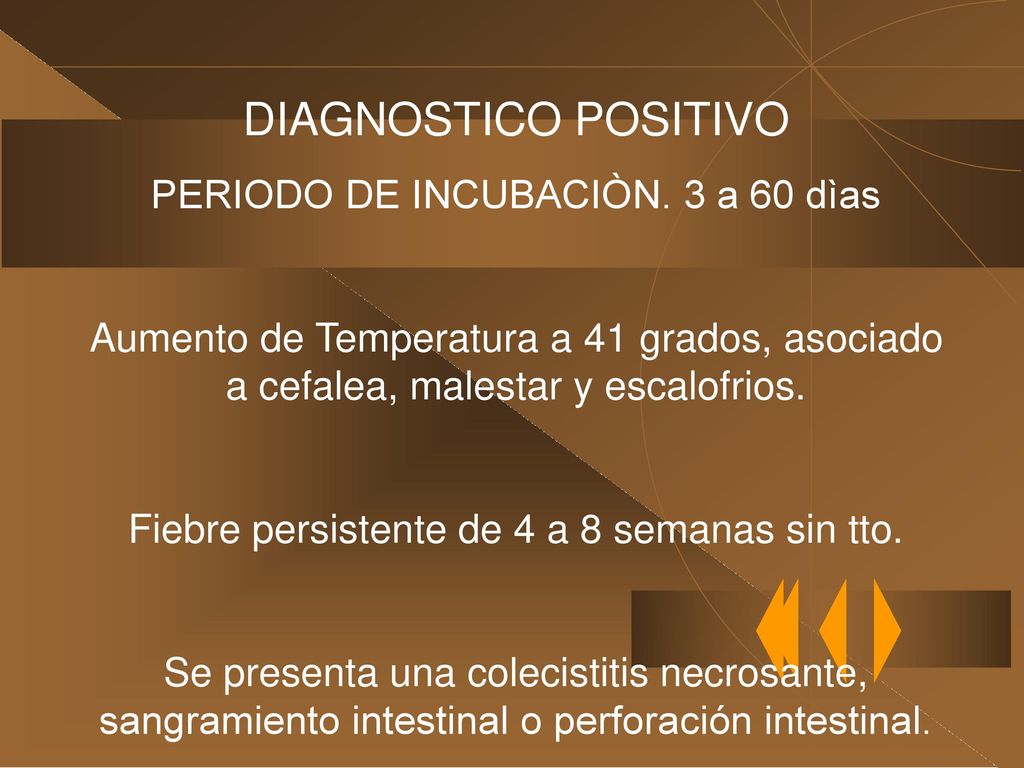 DIAGNOSTICO POSITIVO

PERIODO DE INCUBACIÒN. 3 a 60 dìas

Aumento de Temperatura a 41 grados, asociado a cefalea, malestar y escalofrios.

Fiebre persistente de 4 a 8 semanas sin tto.

Se presenta una colecistitis necrosante, sangramiento intestinal o perforación intestinal.